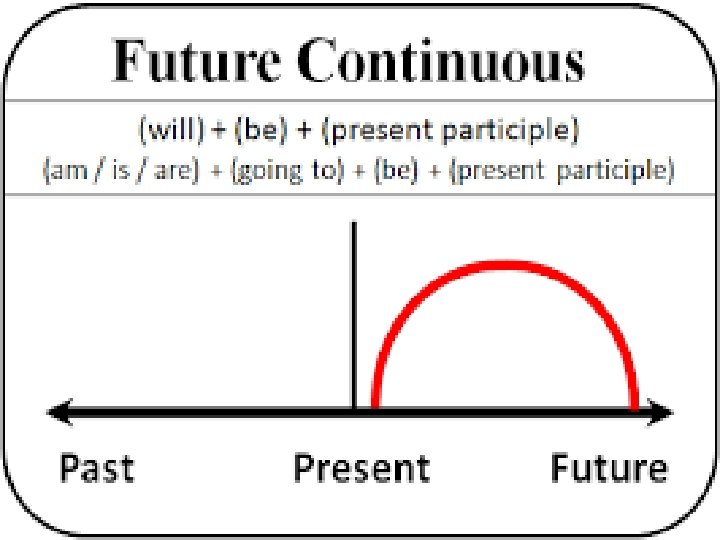 Future Continuous

(will) + (be) + (present participle)
(am / is / are) + (going to) + (be) + (present participle)

Past
Present
Future